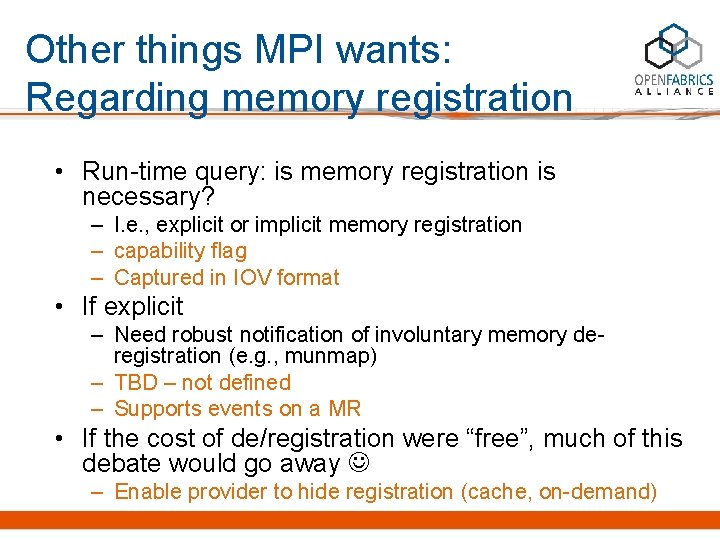 Other things MPI wants:
Regarding memory registration

OPENFABRICS
ALLIANCE

• Run-time query: is memory registration is necessary?
– I.e., explicit or implicit memory registration
– capability flag
– Captured in IOV format
• If explicit
– Need robust notification of involuntary memory de-registration (e.g., munmap)
– TBD – not defined
– Supports events on a MR
• If the cost of de/registration were “free”, much of this debate would go away ☺
– Enable provider to hide registration (cache, on-demand)